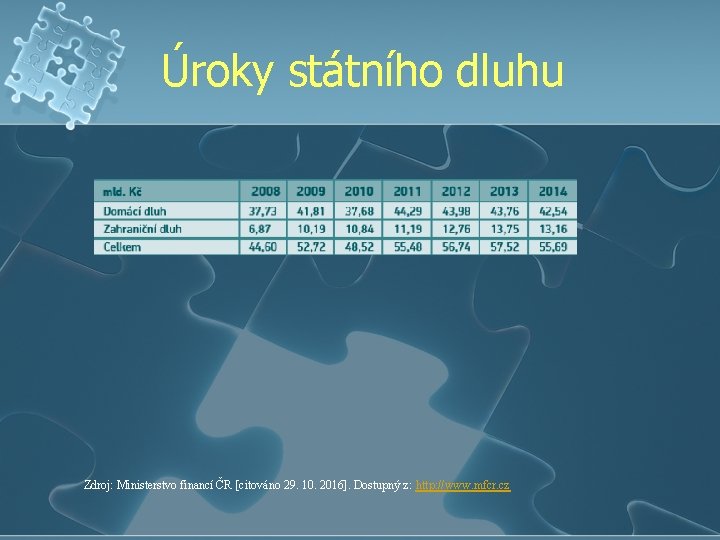 Úroky státního dluhu

| mld. Kč | 2008 | 2009 | 2010 | 2011 | 2012 | 2013 | 2014 |
|---|---|---|---|---|---|---|---|
| Domácí dluh | 37,73 | 41,81 | 37,68 | 44,29 | 43,98 | 43,76 | 42,54 |
| Zahraniční dluh | 6,87 | 10,19 | 10,84 | 11,19 | 12,76 | 13,75 | 13,16 |
| Celkem | 44,60 | 52,72 | 48,52 | 55,48 | 56,74 | 57,52 | 55,69 |

Zdroj: Ministerstvo financí ČR [citováno 29. 10. 2016]. Dostupný z: http://www.mfcr.cz